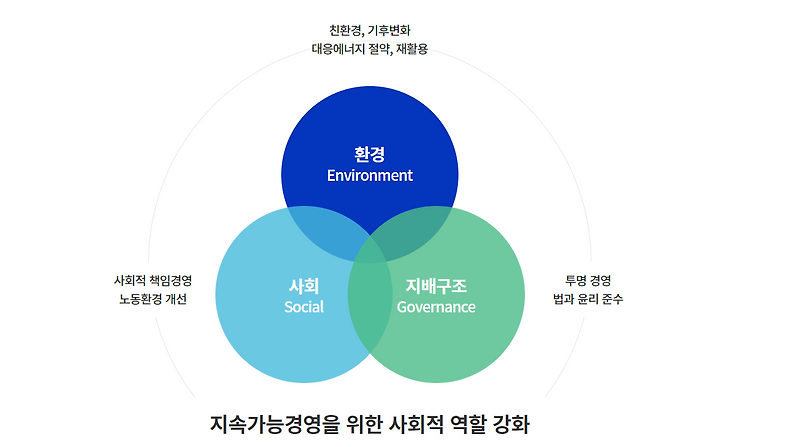 친환경, 기후변화
대응에너지 절약, 재활용

환경
Environment

사회적 책임경영
노동환경 개선

사회
Social

지배구조
Governance

투명 경영
법과 윤리 준수

지속가능경영을 위한 사회적 역할 강화